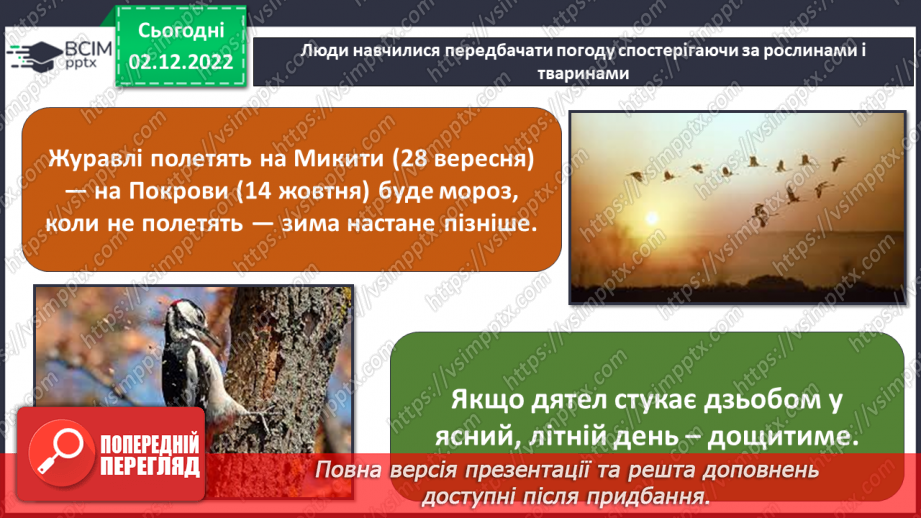 ВСІМ pptx

Сьогодні 02.12.2022

Люди навчилися передбачати погоду спостерігаючи за рослинами і тваринами

Журавлі полетять на Микити (28 вересня) — на Покрови (14 жовтня) буде мороз, коли не полетять — зима настане пізніше.

Якщо дятел стукає дзьобом у ясний, літній день – дощитиме.

ПОПЕРЕДНІЙ ПЕРЕГЛЯД

Повна версія презентації та решта доповнень доступні після придбання.

https://vsimpptx.com